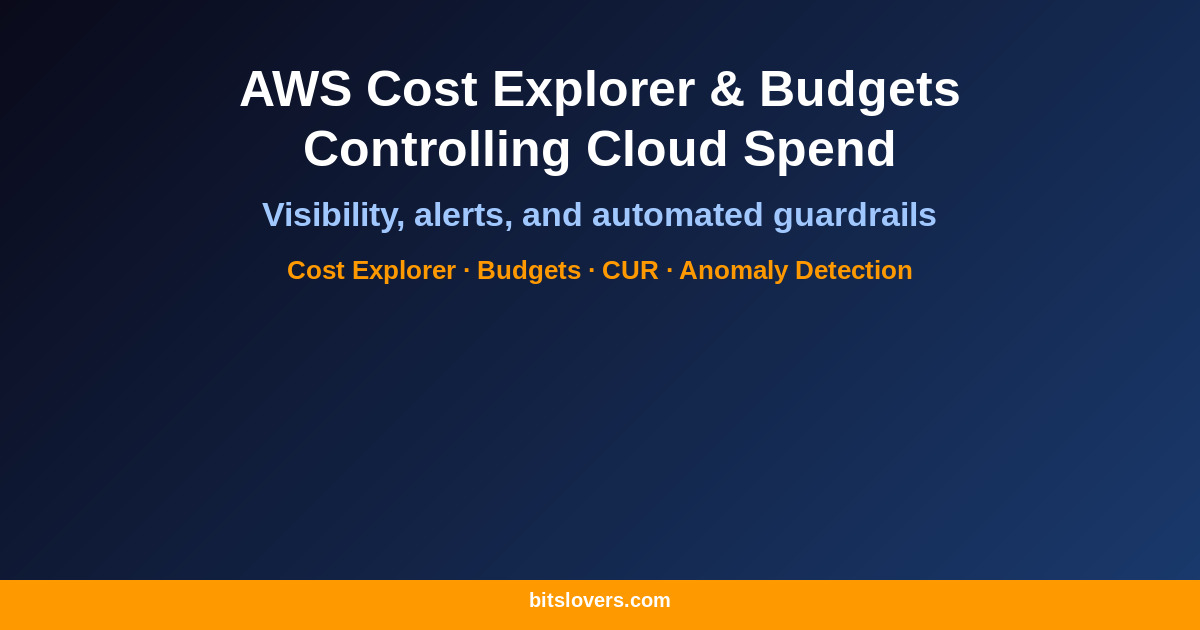 AWS Cost Explorer & Budgets
Controlling Cloud Spend

Visibility, alerts, and automated guardrails

Cost Explorer · Budgets · CUR · Anomaly Detection

bitslovers.com